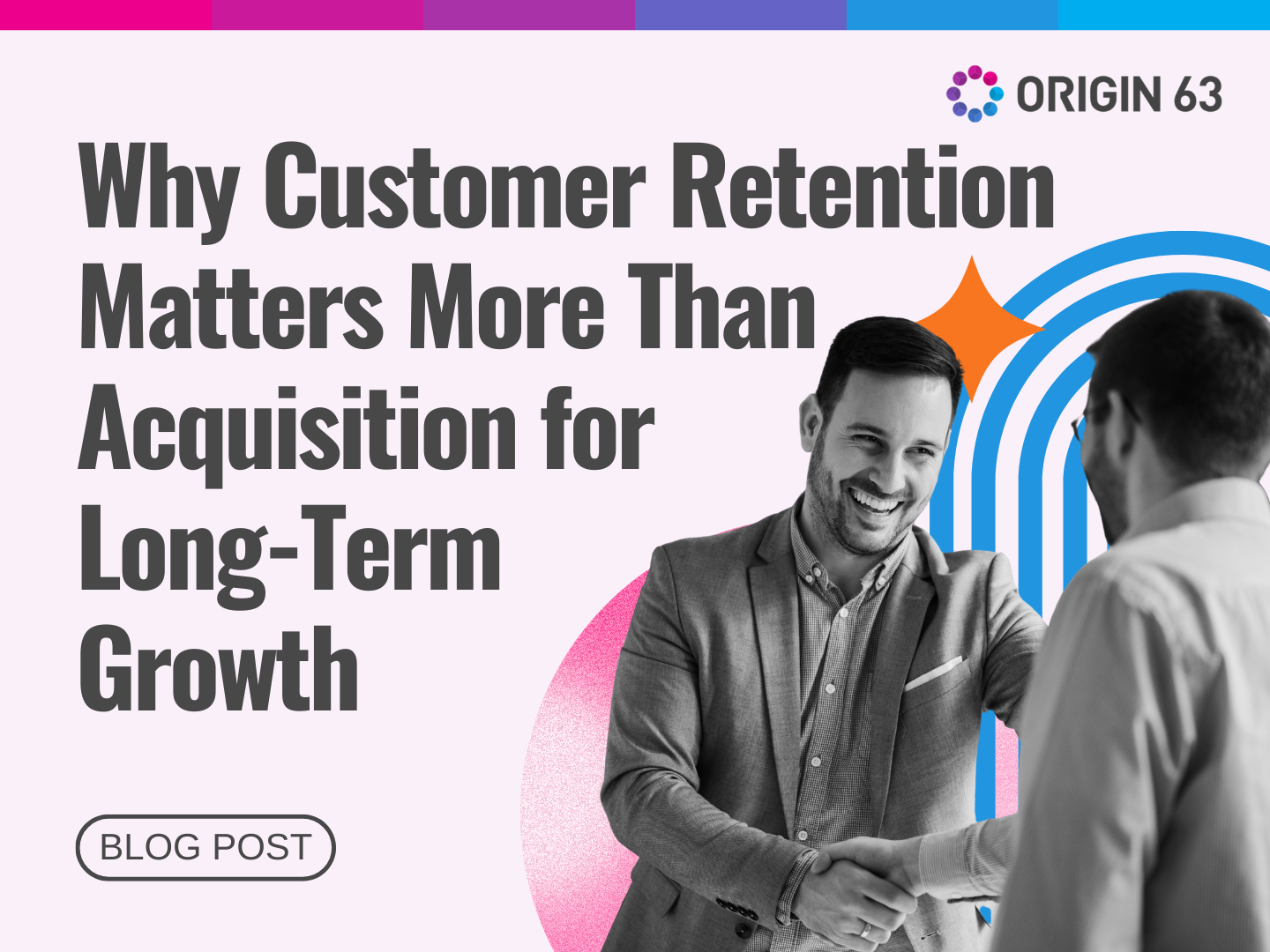 ORIGIN 63

Why Customer Retention Matters More Than Acquisition for Long-Term Growth

BLOG POST